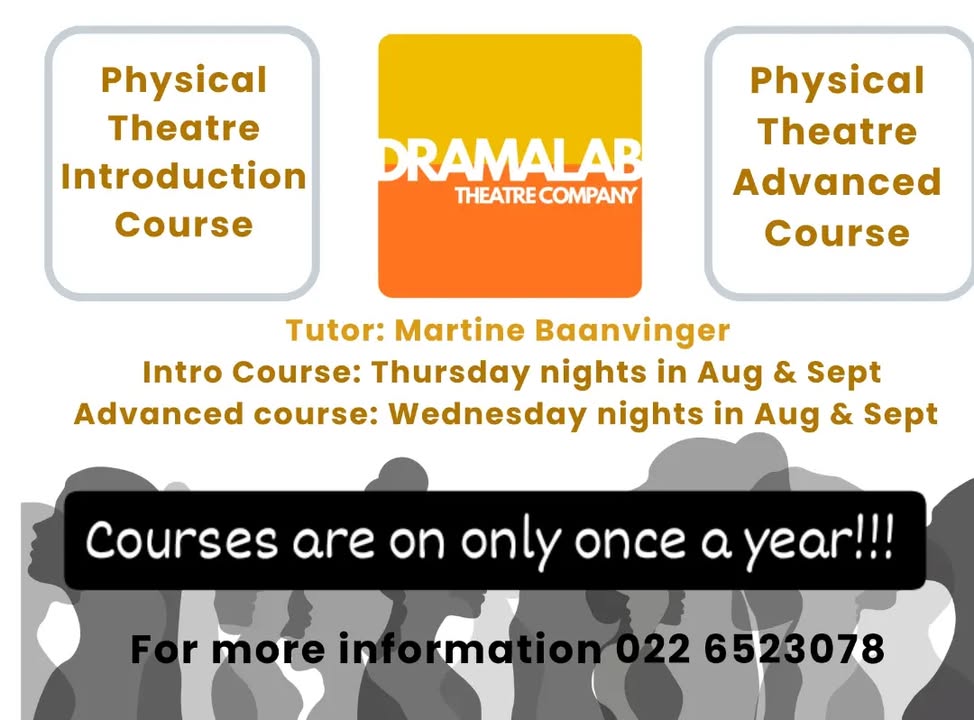 Physical Theatre Introduction Course

DRAMALAB
THEATRE COMPANY

Physical Theatre Advanced Course

Tutor: Martine Baanvinger
Intro Course: Thursday nights in Aug & Sept
Advanced course: Wednesday nights in Aug & Sept

Courses are on only once a year!!!

For more information 022 6523078